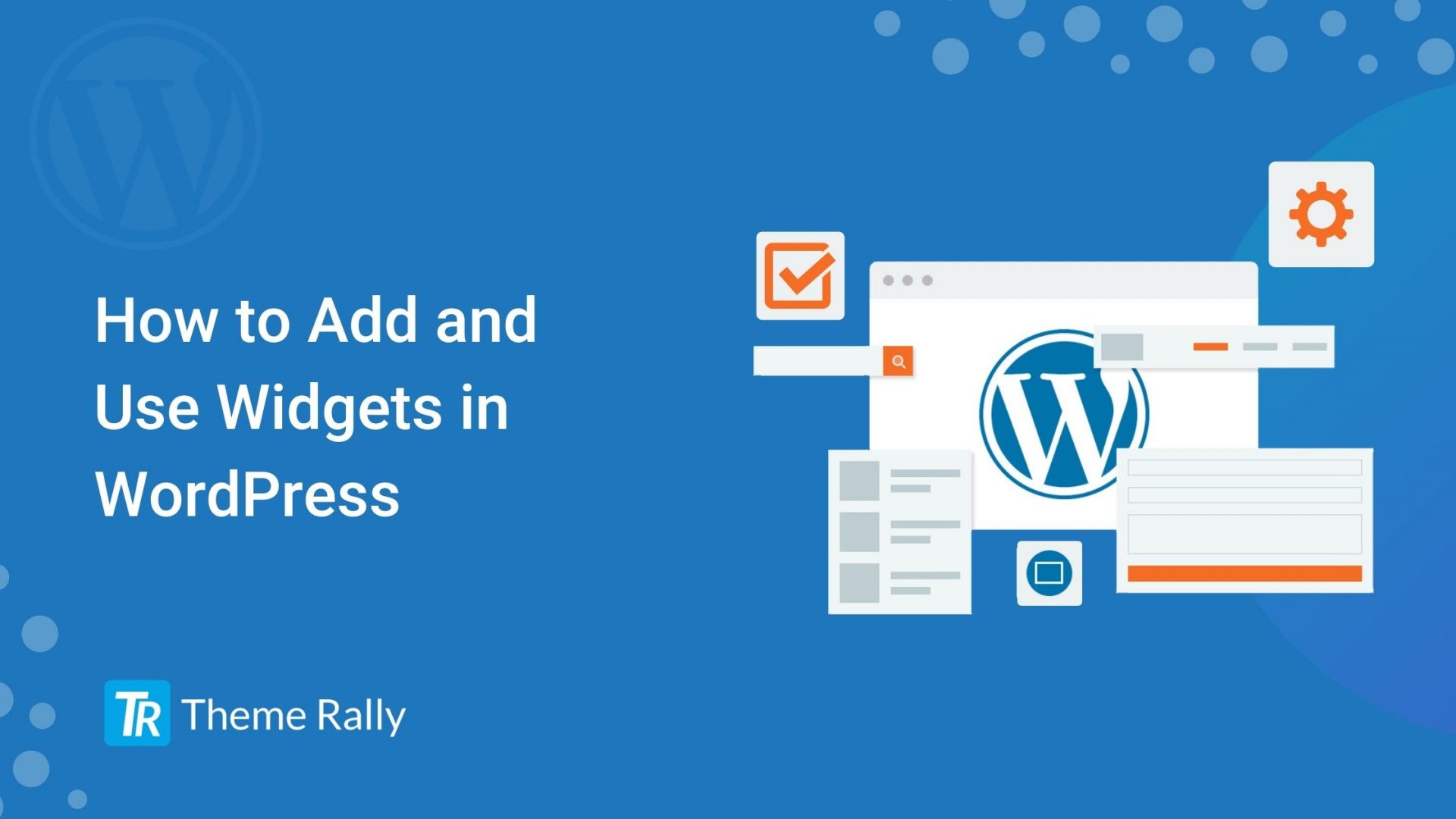 How to Add and Use Widgets in WordPress

TR Theme Rally